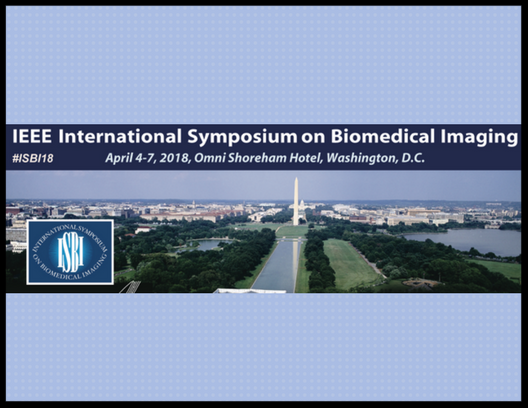 IEEE International Symposium on Biomedical Imaging

#ISBI18

April 4-7, 2018, Omni Shoreham Hotel, Washington, D.C.

INTERNATIONAL SYMPOSIUM ON BIOMEDICAL IMAGING

ISBI